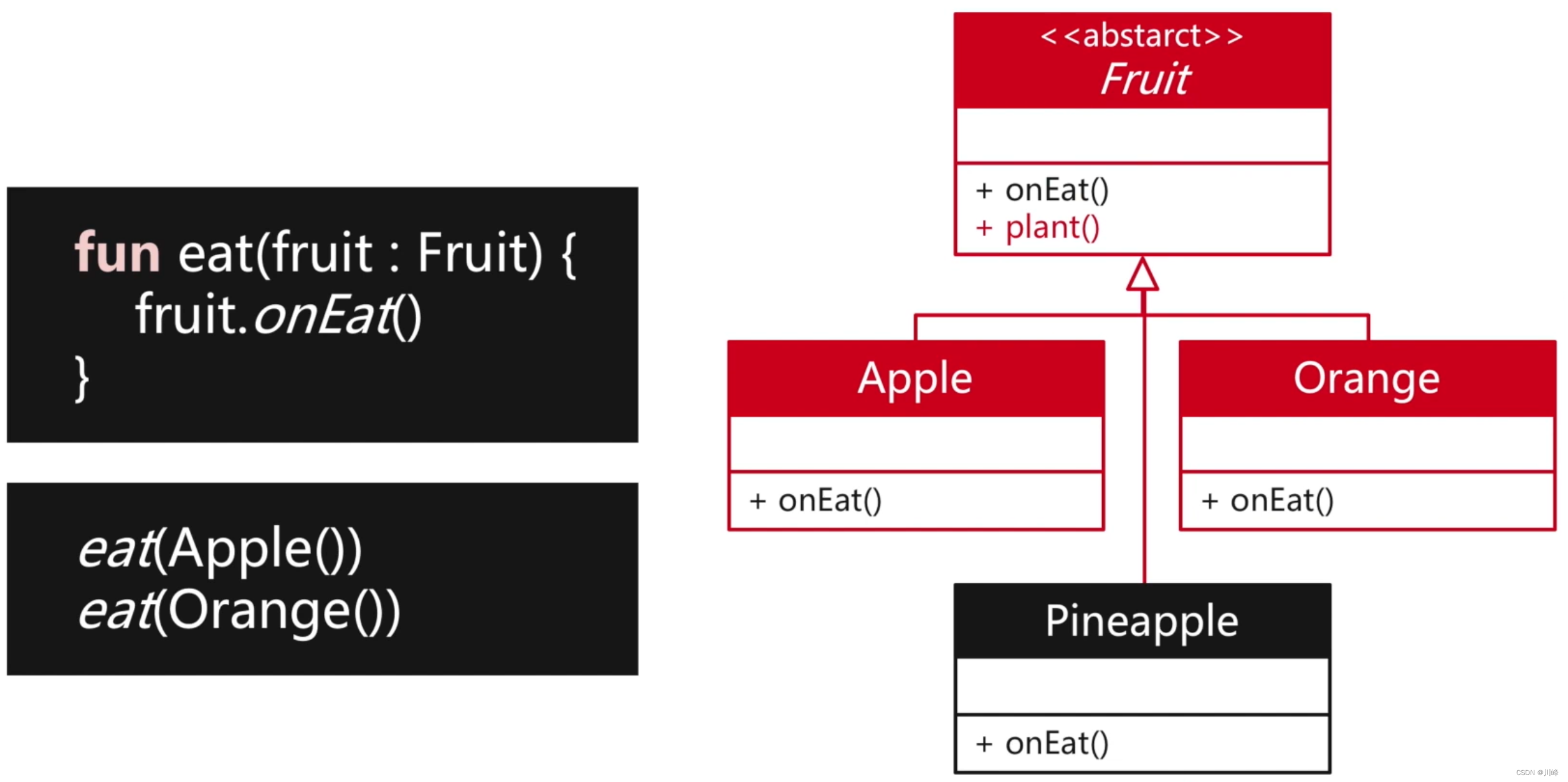 fun eat(fruit : Fruit) {
fruit.onEat()
}

eat(Apple())
eat(Orange())

<<abstarct>>
Fruit

+ onEat()
+ plant()

Apple

+ onEat()

Orange

+ onEat()

Pineapple

+ onEat()

CSDN @川峰